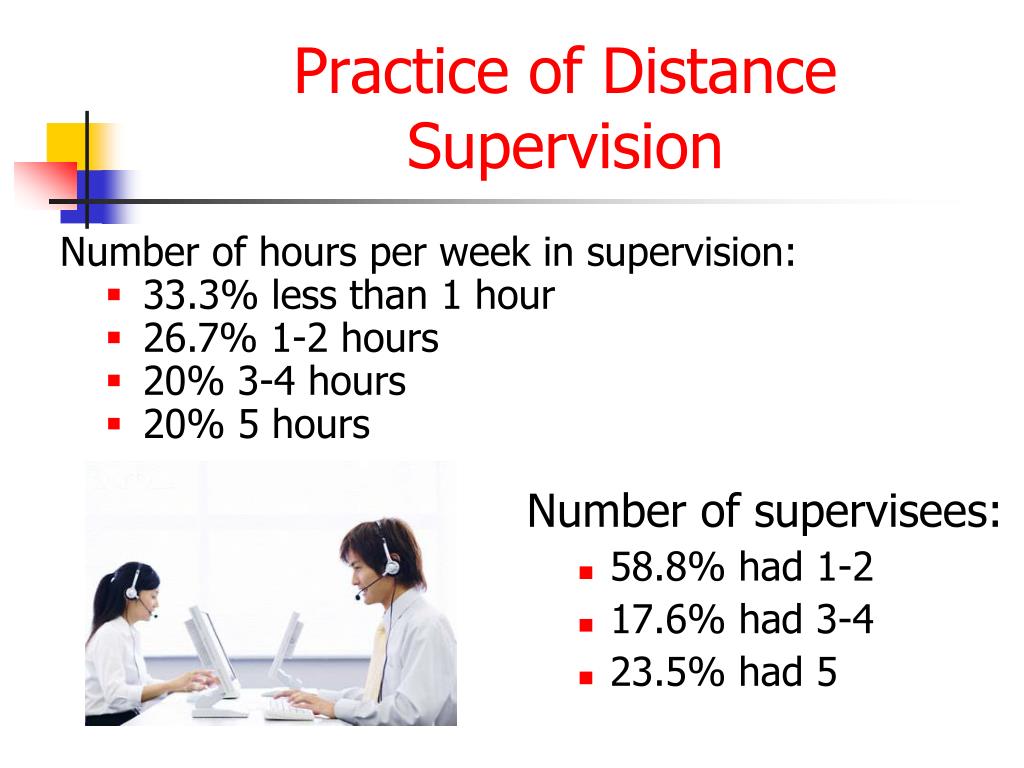 Practice of Distance Supervision

Number of hours per week in supervision:
- 33.3% less than 1 hour
- 26.7% 1-2 hours
- 20% 3-4 hours
- 20% 5 hours

Number of supervisees:
- 58.8% had 1-2
- 17.6% had 3-4
- 23.5% had 5